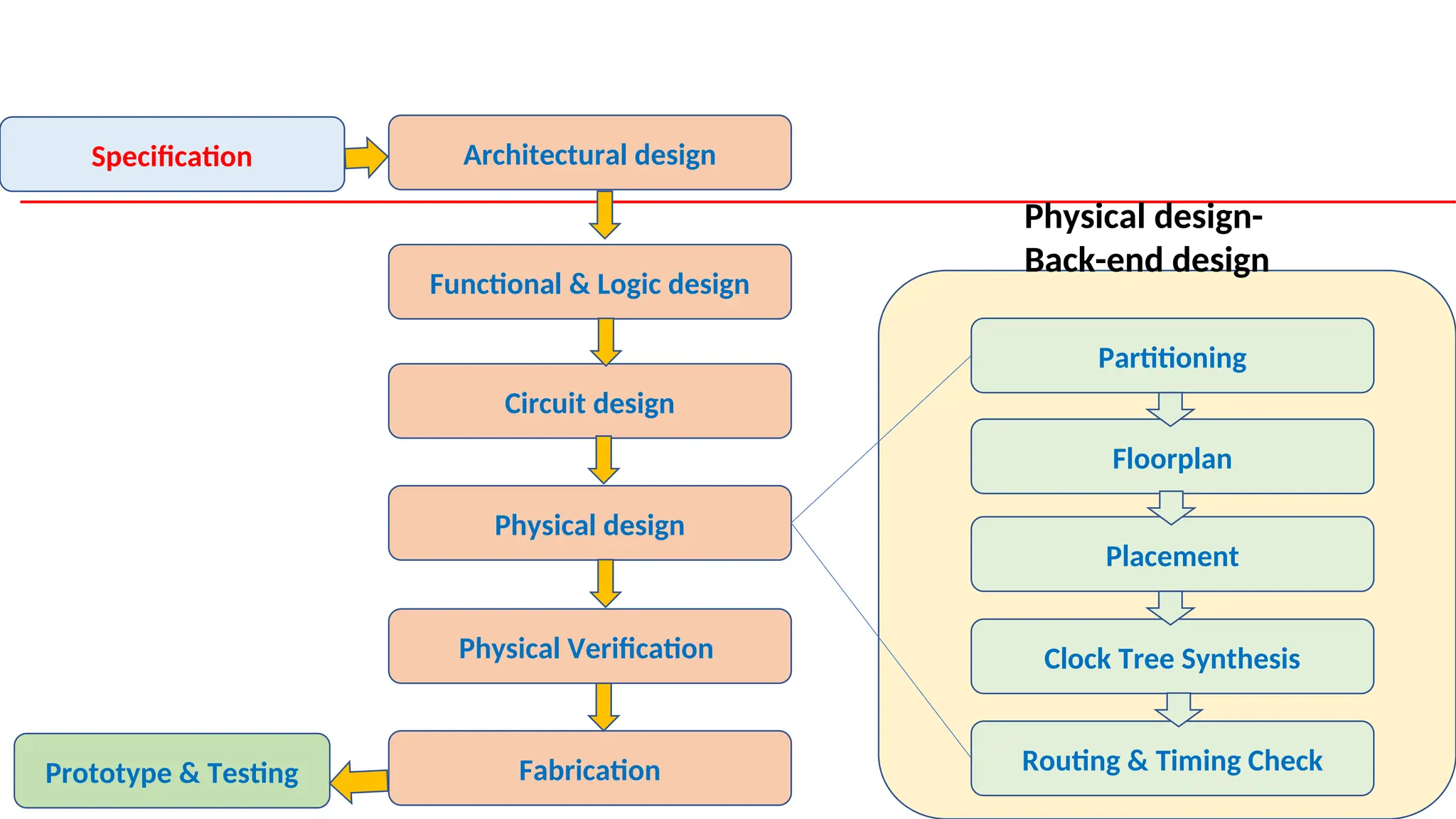 Specification

Architectural design

Functional & Logic design

Circuit design

Physical design

Physical Verification

Fabrication

Prototype & Testing

Physical design-
Back-end design

Partitioning

Floorplan

Placement

Clock Tree Synthesis

Routing & Timing Check